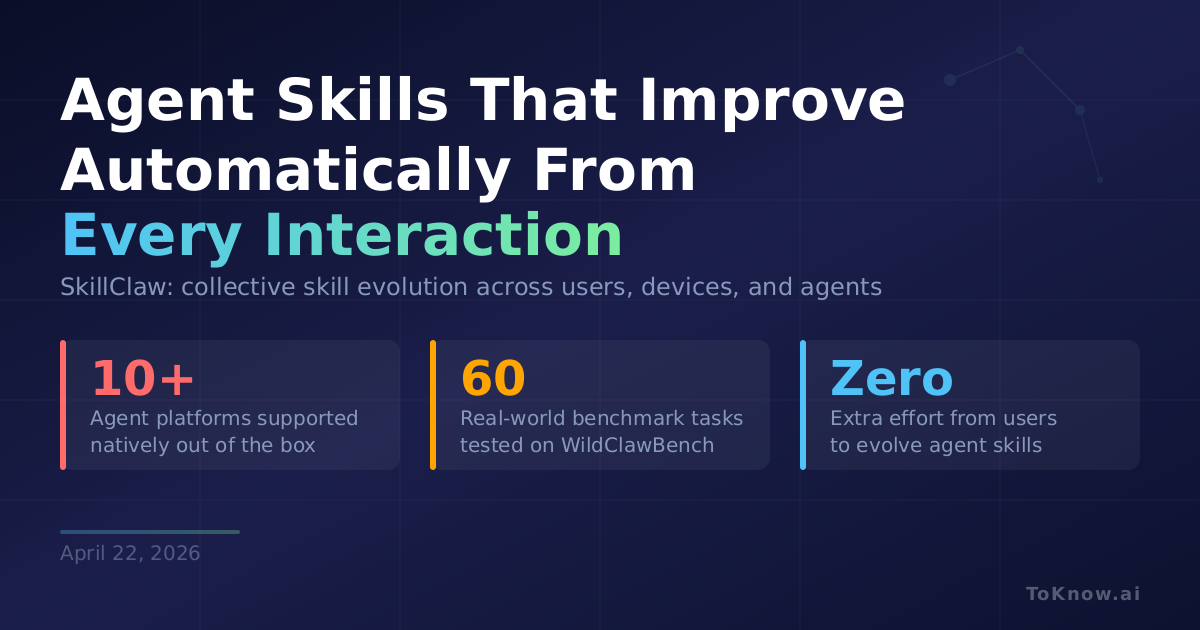 Agent Skills That Improve Automatically From Every Interaction

SkillClaw: collective skill evolution across users, devices, and agents

10+
Agent platforms supported natively out of the box

60
Real-world benchmark tasks tested on WildClawBench

Zero
Extra effort from users to evolve agent skills

April 22, 2026

ToKnow.ai